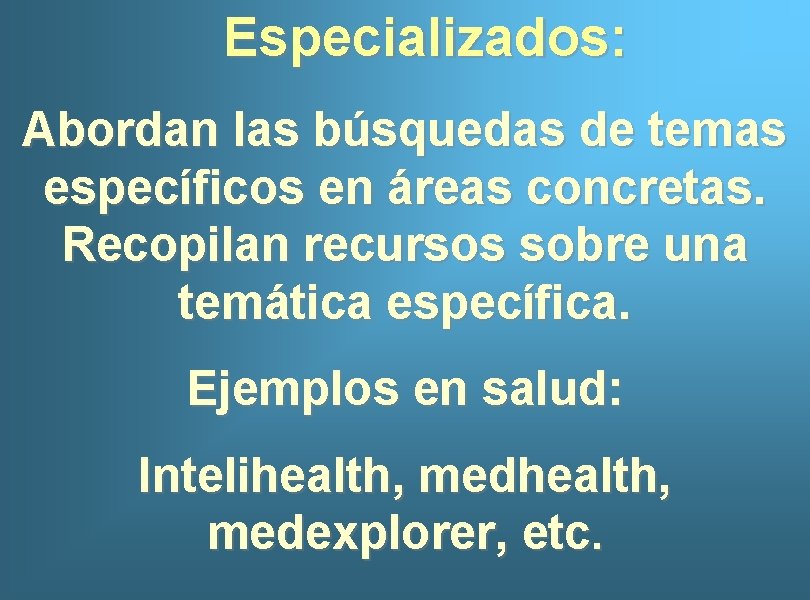 Especializados:

Abordan las búsquedas de temas específicos en áreas concretas. Recopilan recursos sobre una temática específica.

Ejemplos en salud:

Intelihealth, medhealth, medexplorer, etc.